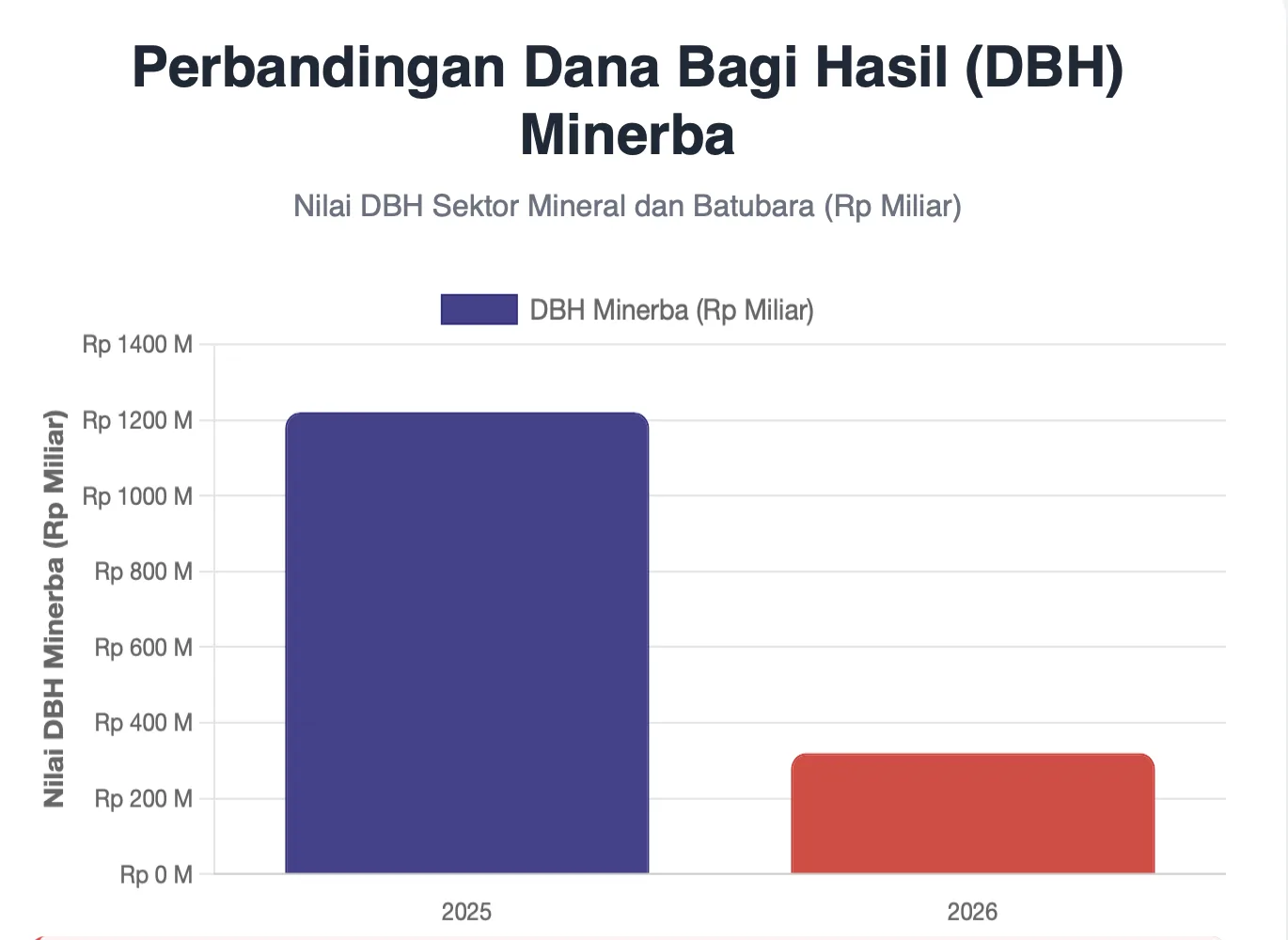 Perbandingan Dana Bagi Hasil (DBH) Minerba

Nilai DBH Sektor Mineral dan Batubara (Rp Miliar)

DBH Minerba (Rp Miliar)

Nilai DBH Minerba (Rp Miliar)

Rp 1400 M
Rp 1200 M
Rp 1000 M
Rp 800 M
Rp 600 M
Rp 400 M
Rp 200 M
Rp 0 M

2025
2026